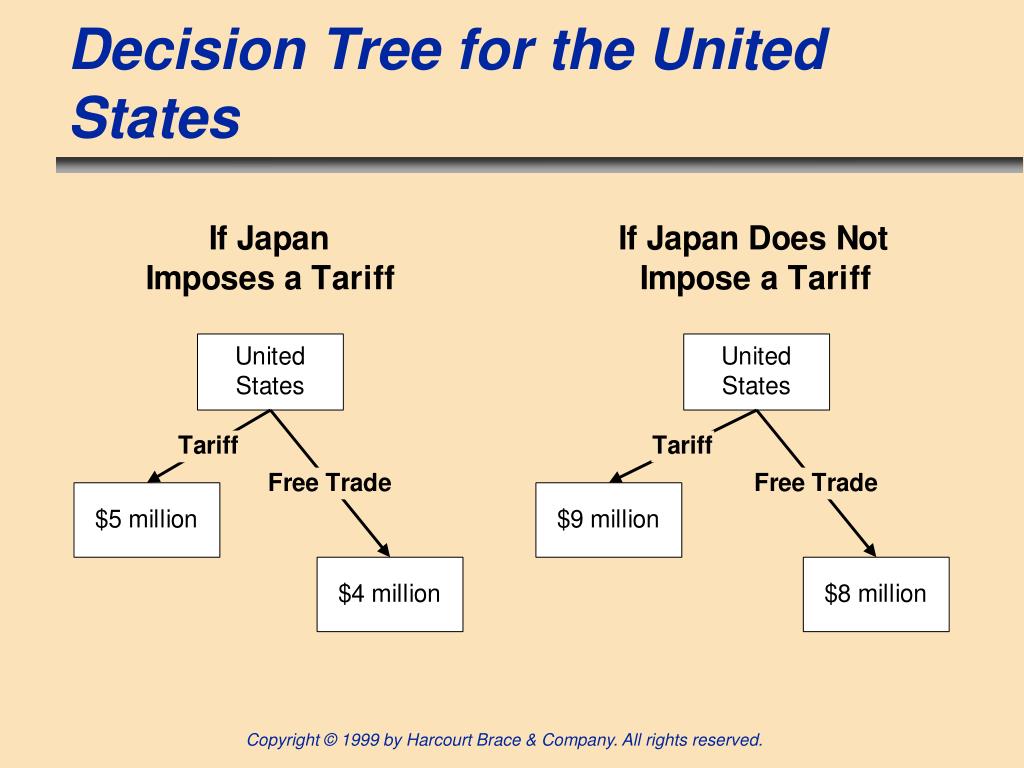 Decision Tree for the United States

If Japan Imposes a Tariff

United States

Tariff

Free Trade

\$5 million

\$4 million

If Japan Does Not Impose a Tariff

United States

Tariff

Free Trade

\$9 million

\$8 million

Copyright © 1999 by Harcourt Brace & Company. All rights reserved.